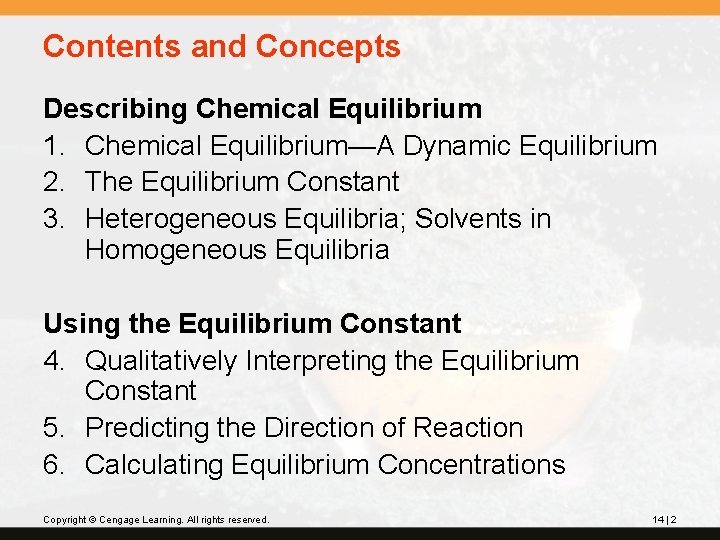 Contents and Concepts

Describing Chemical Equilibrium
1. Chemical Equilibrium—A Dynamic Equilibrium
2. The Equilibrium Constant
3. Heterogeneous Equilibria; Solvents in Homogeneous Equilibria

Using the Equilibrium Constant
4. Qualitatively Interpreting the Equilibrium Constant
5. Predicting the Direction of Reaction
6. Calculating Equilibrium Concentrations

Copyright © Cengage Learning. All rights reserved.

14 | 2